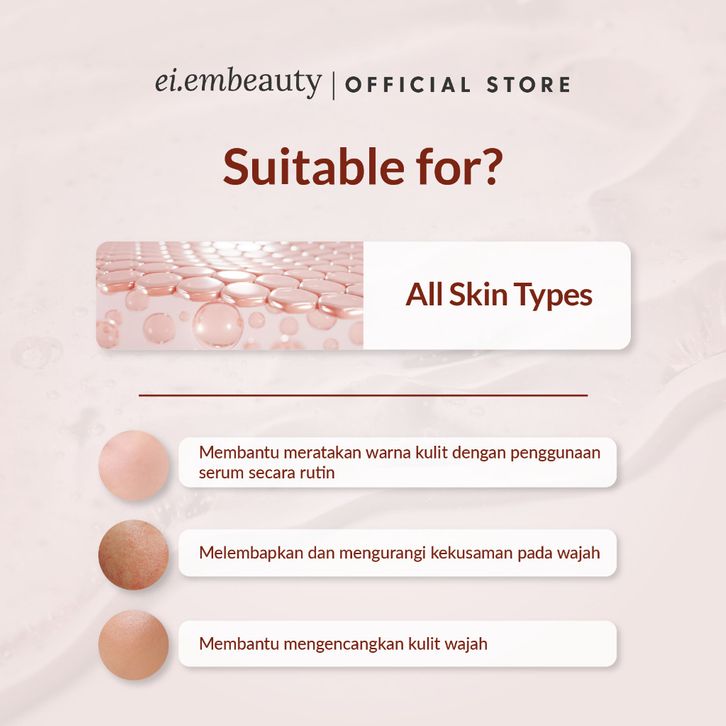 ei.embeauty | OFFICIAL STORE

Suitable for?

All Skin Types

Membantu meratakan warna kulit dengan penggunaan serum secara rutin

Melembapkan dan mengurangi kekusaman pada wajah

Membantu mengencangkan kulit wajah